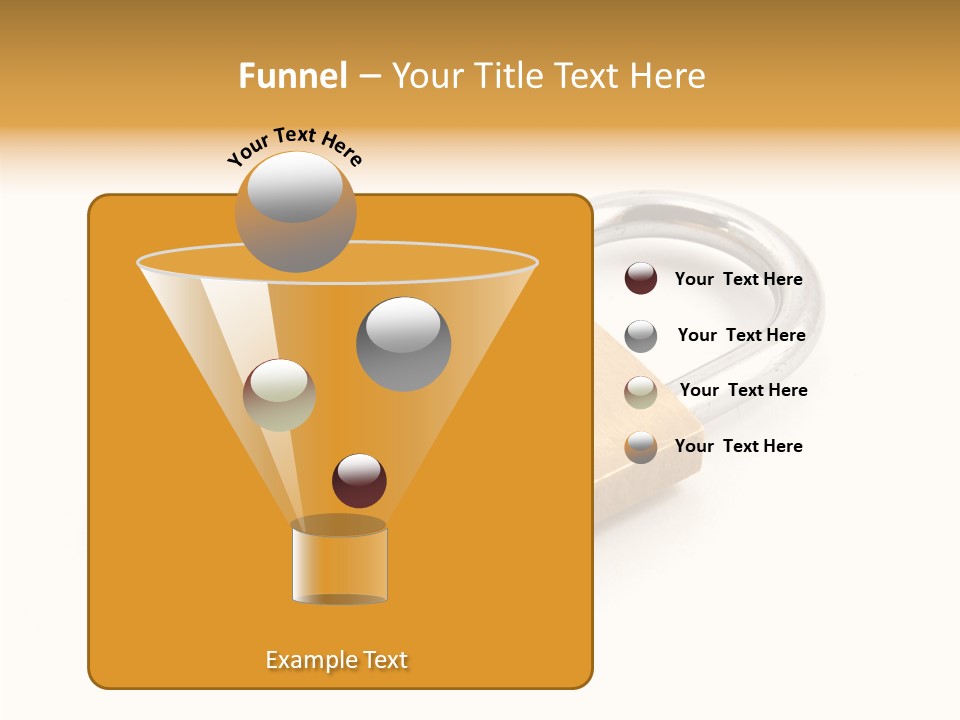 Funnel – Your Title Text Here

Your Text Here

Your Text Here

Your Text Here

Your Text Here

Your Text Here

Example Text